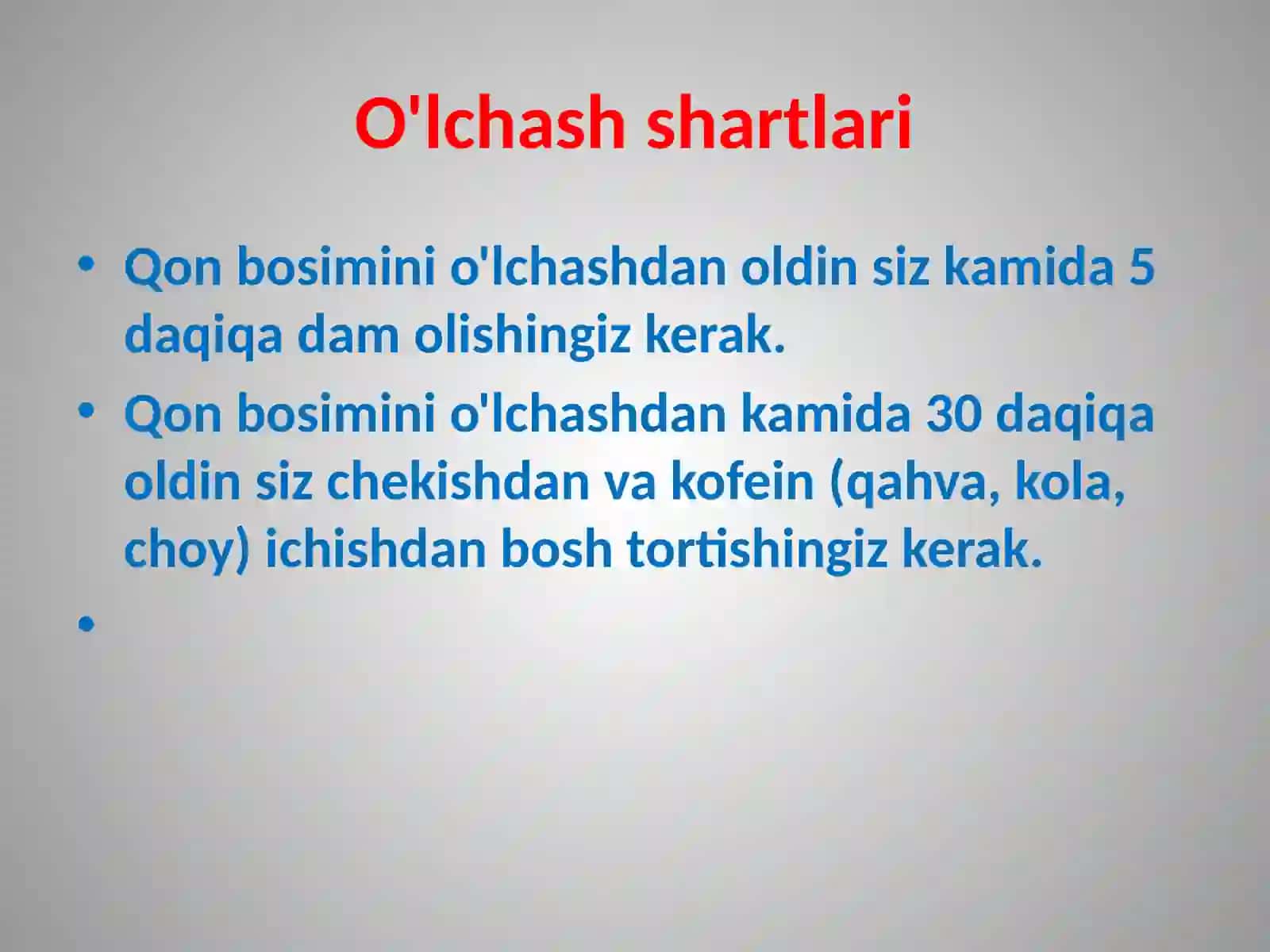 O'lchash shartlari

• Qon bosimini o'lchashdan oldin siz kamida 5 daqiqa dam olishingiz kerak.
• Qon bosimini o'lchashdan kamida 30 daqiqa oldin siz chekishdan va kofein (qahva, kola, choy) ichishdan bosh tortishingiz kerak.
•